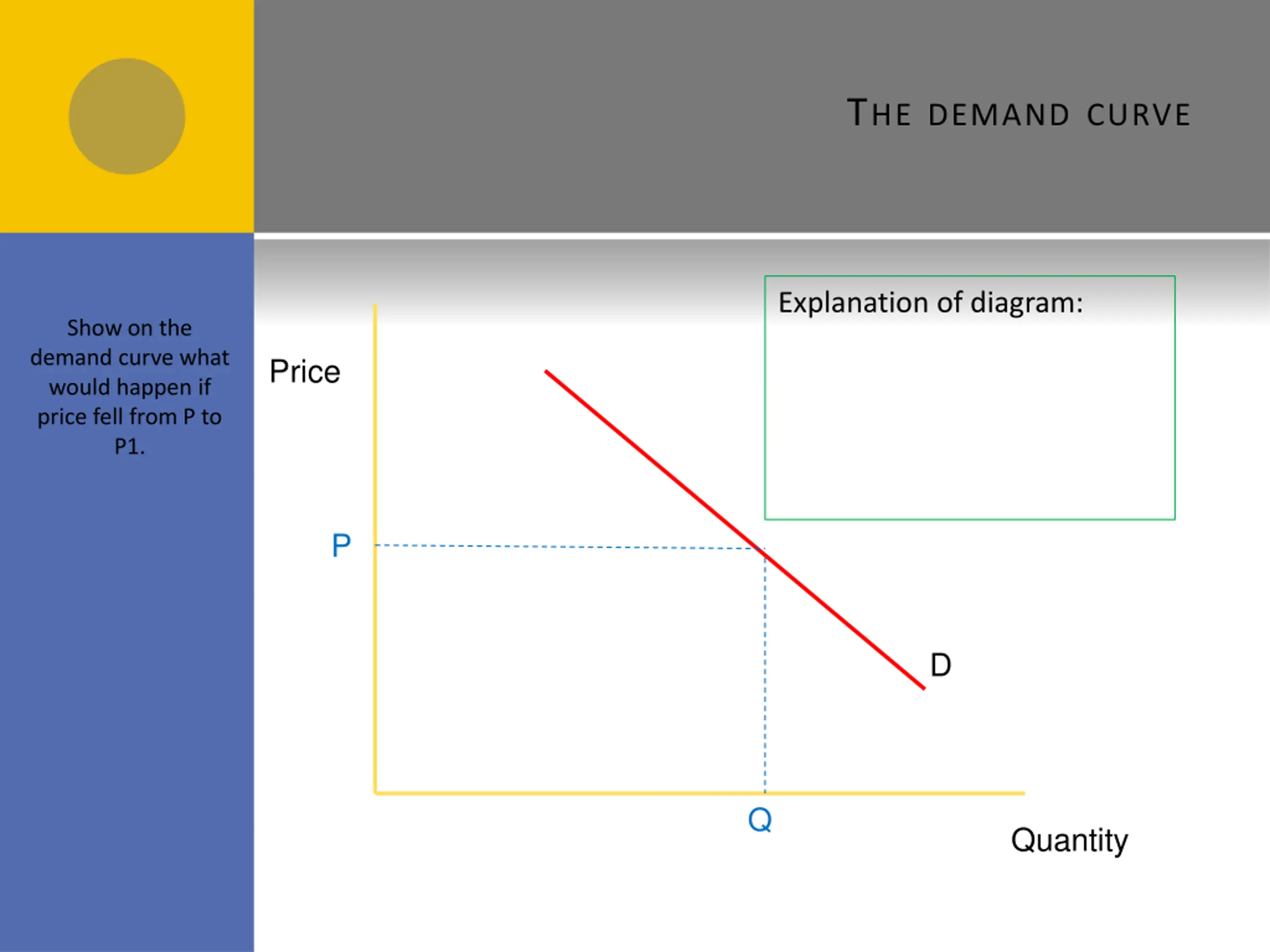 THE DEMAND CURVE

Show on the demand curve what would happen if price fell from P to P1.

Explanation of diagram:

Price

P

D

Q

Quantity